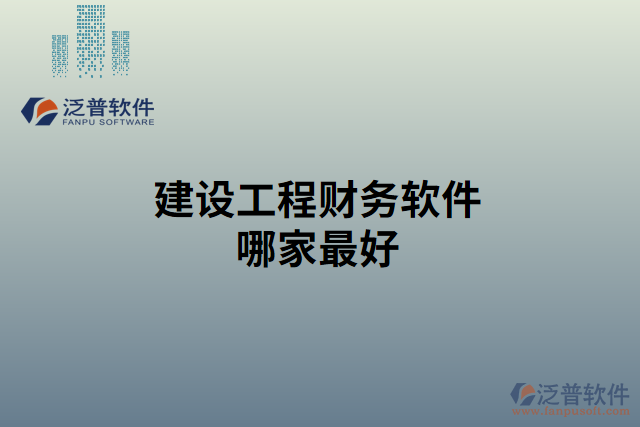 泛普软件
FANPU SOFTWARE

建设工程财务软件
哪家最好

泛普软件
www.fanpusoft.com